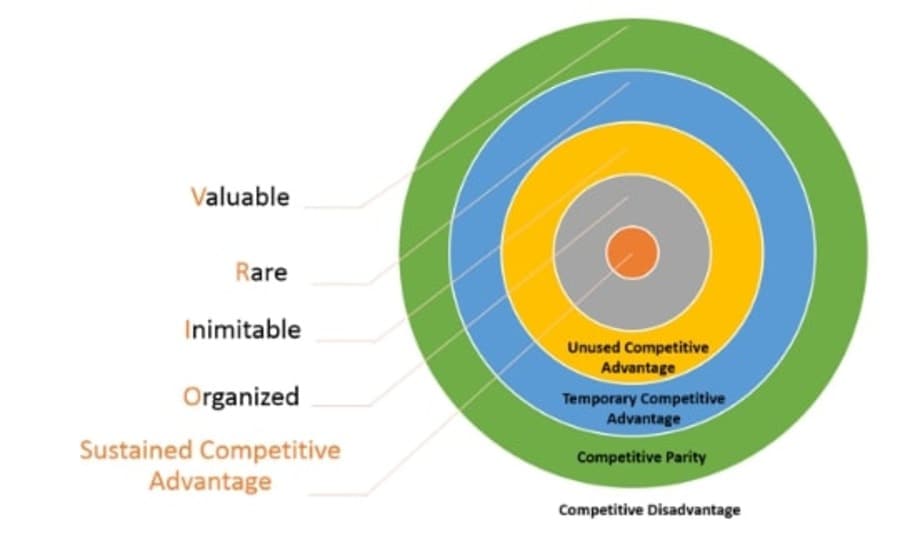 Valuable

Rare

Inimitable

Organized

Sustained Competitive Advantage

Unused Competitive Advantage

Temporary Competitive Advantage

Competitive Parity

Competitive Disadvantage